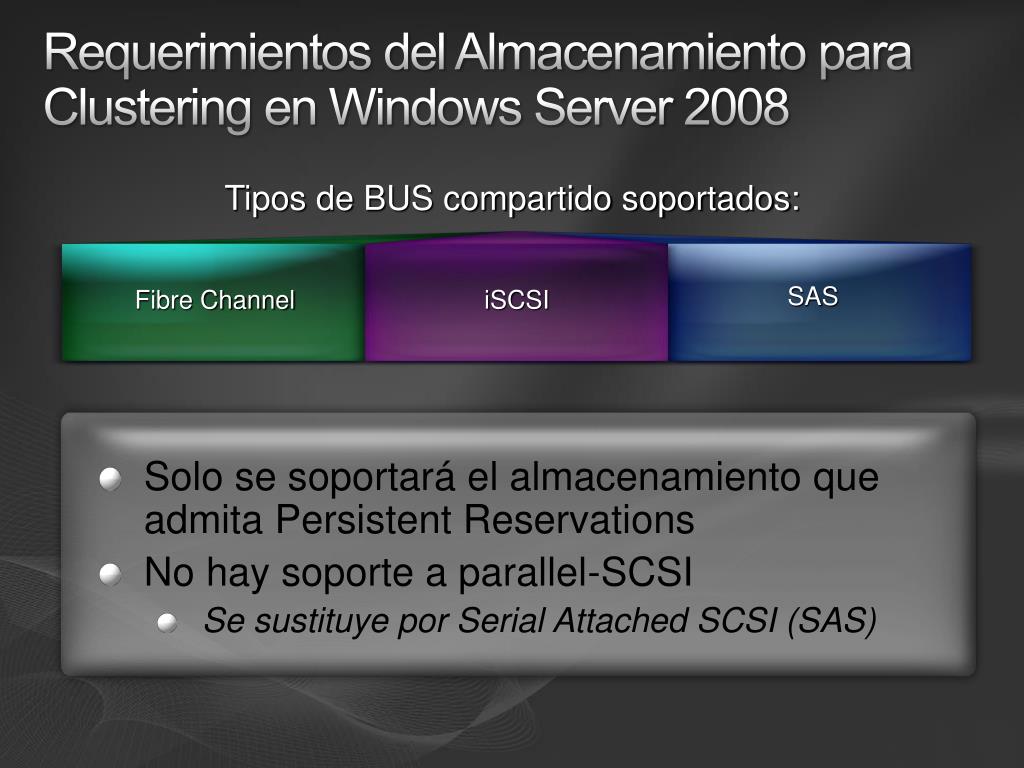 Requerimientos del Almacenamiento para Clustering en Windows Server 2008

Tipos de BUS compartido soportados:

Fibre Channel

iSCSI

SAS

Solo se soportará el almacenamiento que admita Persistent Reservations

No hay soporte a parallel-SCSI

Se sustituye por Serial Attached SCSI (SAS)